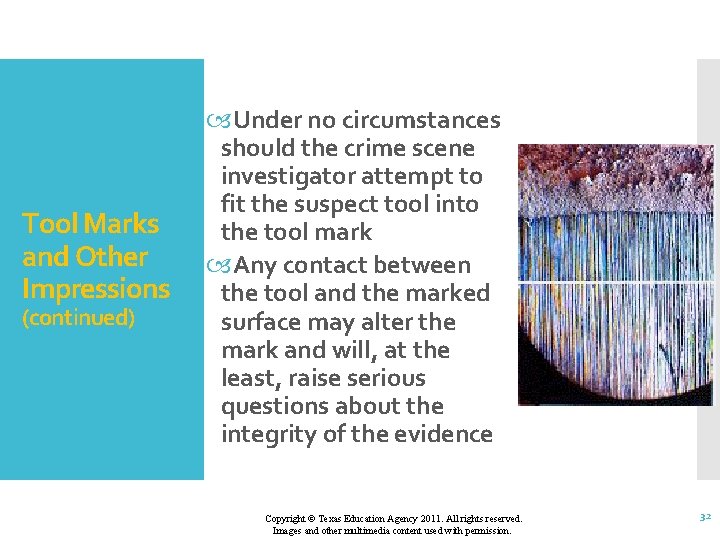 Tool Marks and Other Impressions (continued)

Under no circumstances should the crime scene investigator attempt to fit the suspect tool into the tool mark

Any contact between the tool and the marked surface may alter the mark and will, at the least, raise serious questions about the integrity of the evidence

Copyright © Texas Education Agency 2011. All rights reserved. Images and other multimedia content used with permission.

32